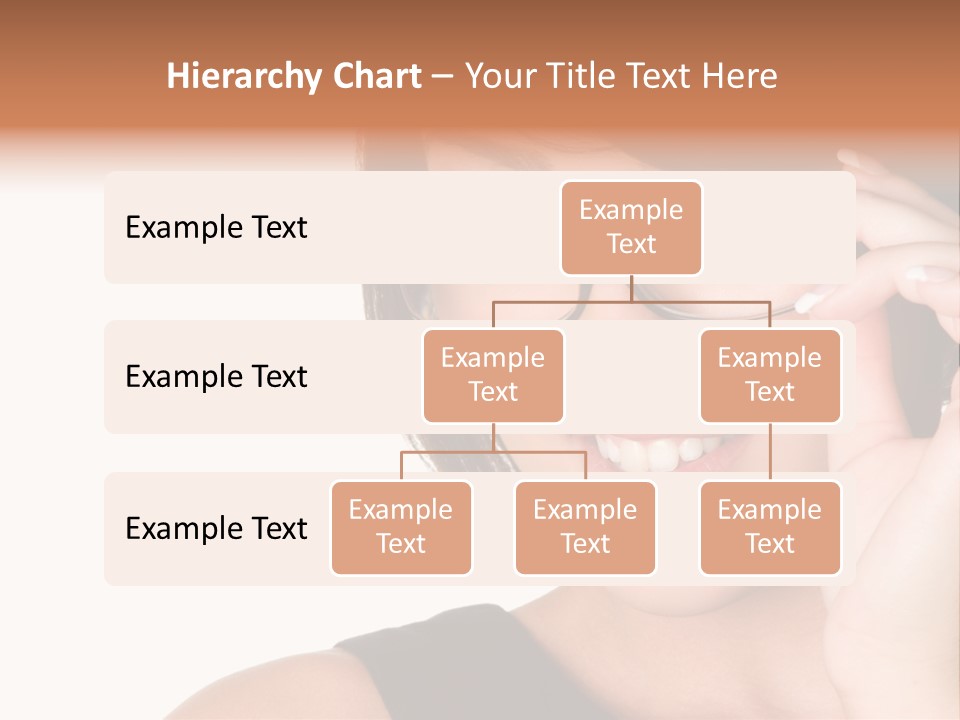 Hierarchy Chart – Your Title Text Here

Example Text

Example Text

Example Text

Example Text

Example Text

Example Text

Example Text

Example Text

Example Text